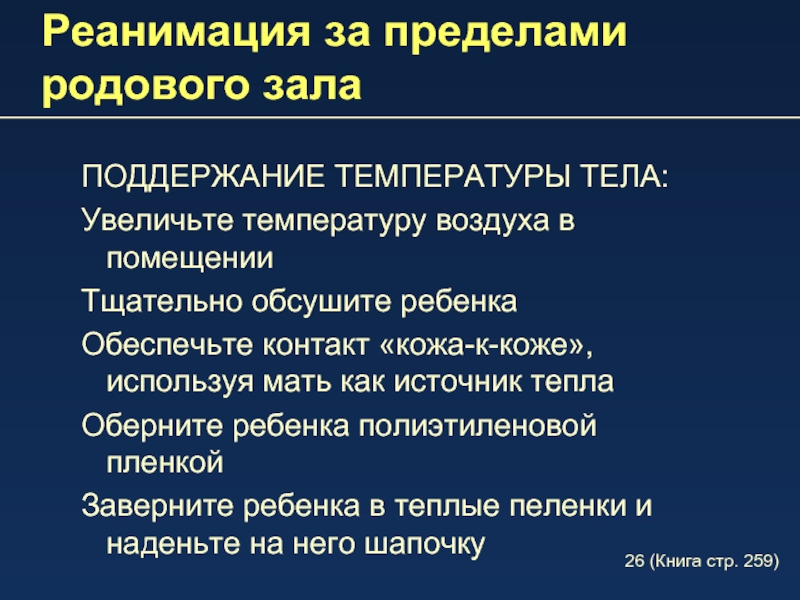 Реанимация за пределами родового зала

ПОДДЕРЖАНИЕ ТЕМПЕРАТУРЫ ТЕЛА:

Увеличьте температуру воздуха в помещении

Тщательно обсушите ребенка

Обеспечьте контакт «кожа-к-коже», используя мать как источник тепла

Оберните ребенка полиэтиленовой пленкой

Заверните ребенка в теплые пеленки и наденьте на него шапочку

26 (Книга стр. 259)